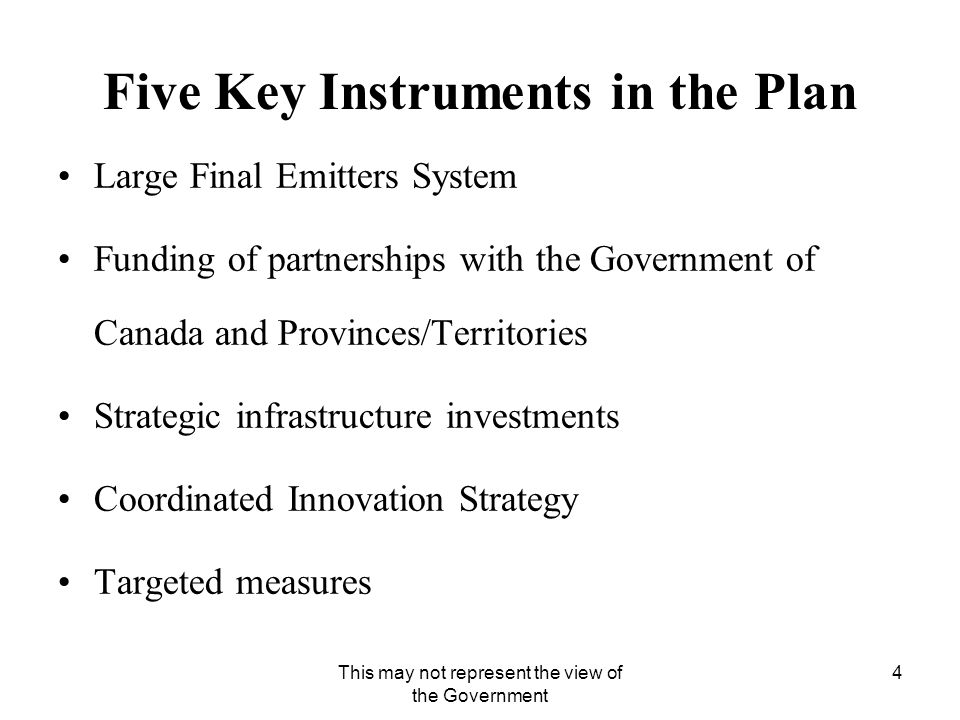 Five Key Instruments in the Plan

• Large Final Emitters System

• Funding of partnerships with the Government of Canada and Provinces/Territories

• Strategic infrastructure investments

• Coordinated Innovation Strategy

• Targeted measures

This may not represent the view of the Government

4